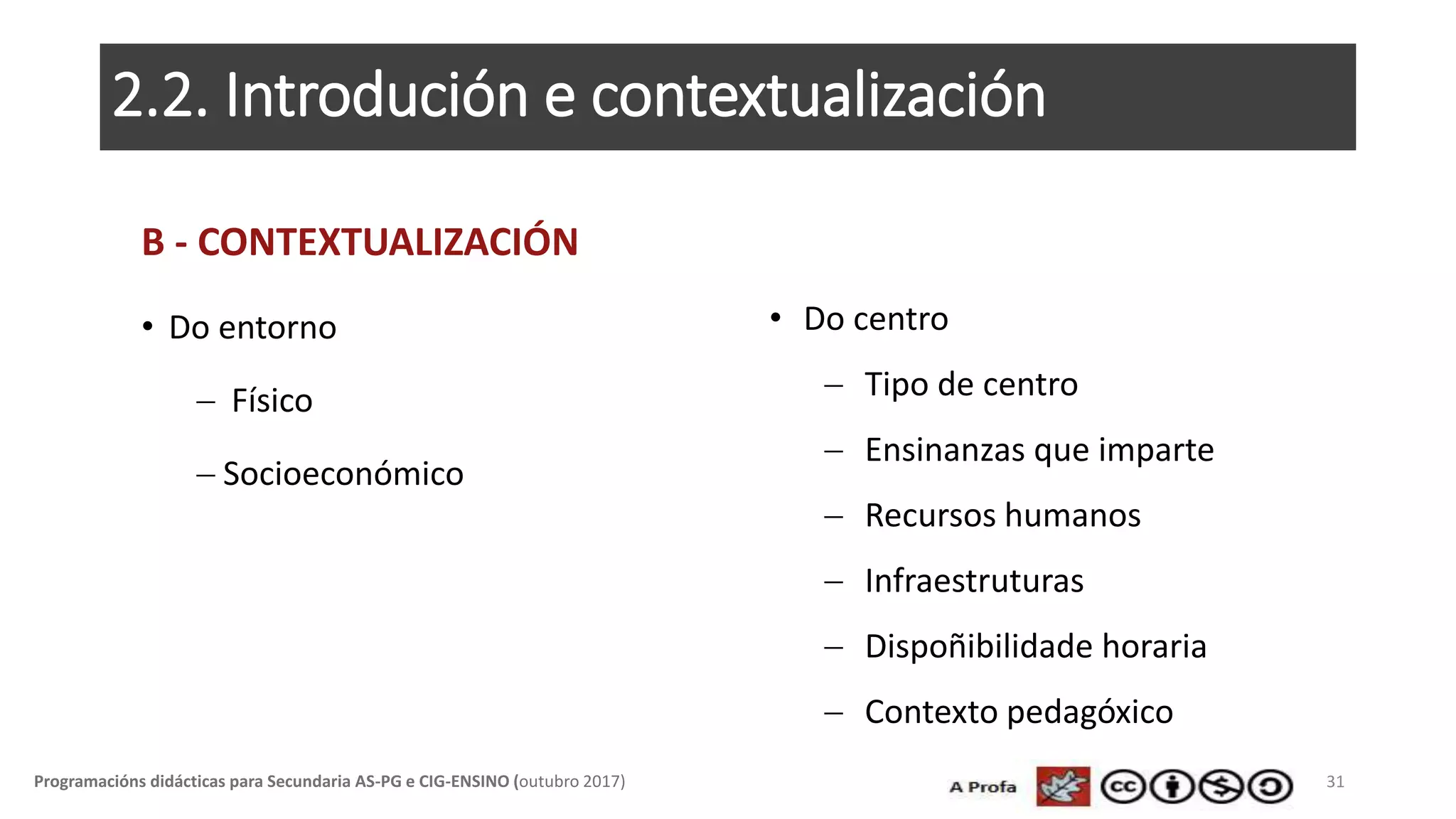 2.2. Introdución e contextualización

B - CONTEXTUALIZACIÓN

• Do entorno

– Físico

– Socioeconómico

• Do centro

– Tipo de centro

– Ensinanzas que imparte

– Recursos humanos

– Infraestruturas

– Dispoñibilidade horaria

– Contexto pedagóxico

Programacións didácticas para Secundaria AS-PG e CIG-ENSINO (outubro 2017)

A Profa

cc

31